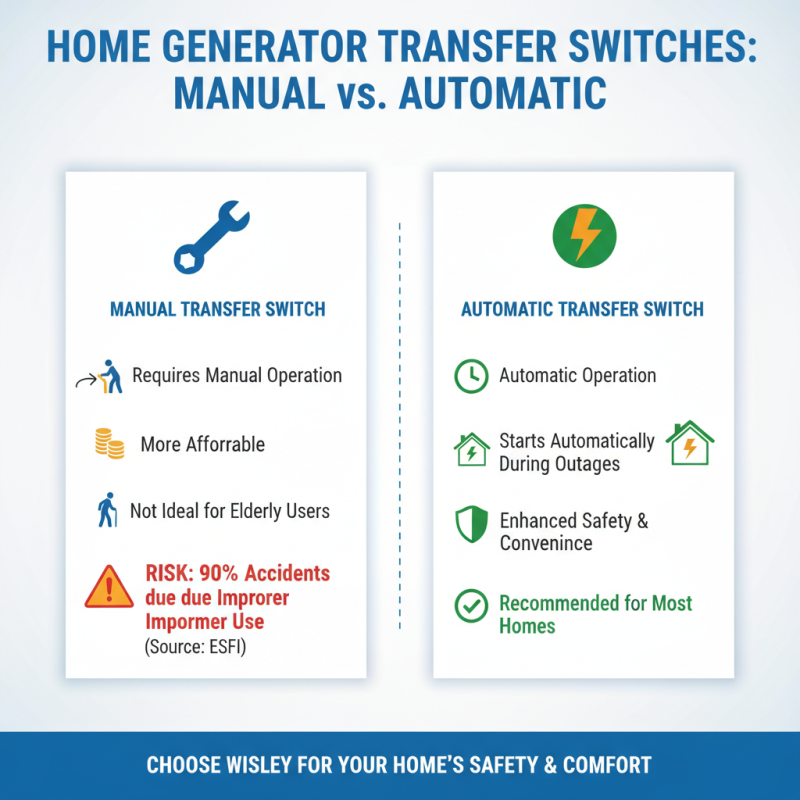 HOME GENERATOR TRANSFER SWITCHES: MANUAL vs. AUTOMATIC

MANUAL TRANSFER SWITCH

Requires Manual Operation

More Afforrable

Not Ideal for Elderly Users

RISK: 90% Accidents due due Improrer Impormer Use
(Source: ESFI)

AUTOMATIC TRANSFER SWITCH

Automatic Operation

Starts Automatically During Outages

Enhanced Safety & Convenince

Recommended for Most Homes

CHOOSE WISLEY FOR YOUR HOME'S SAFETY & COMFORT